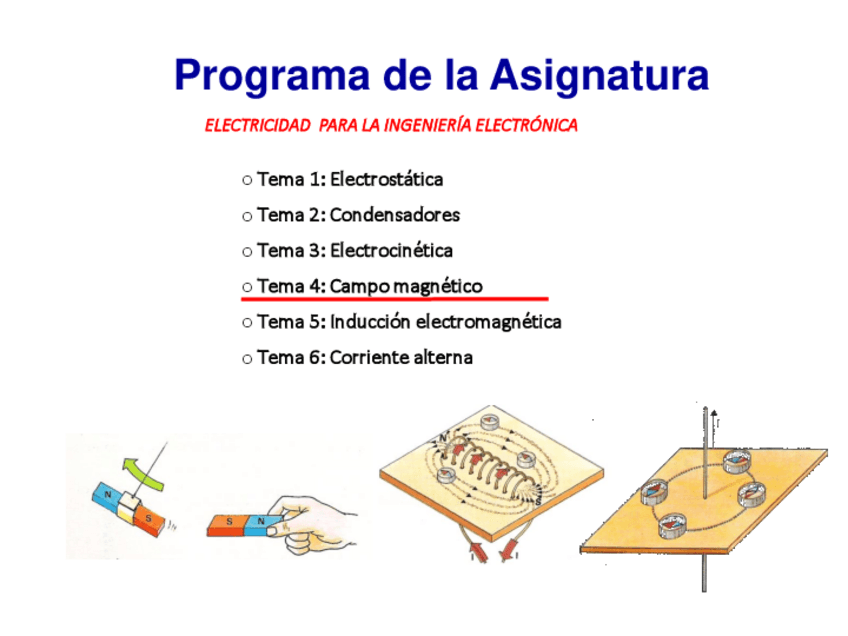 Programa de la Asignatura

ELECTRICIDAD PARA LA INGENIERÍA ELECTRÓNICA

○ Tema 1: Electrostática
○ Tema 2: Condensadores
○ Tema 3: Electrocinética
○ Tema 4: Campo magnético
○ Tema 5: Inducción electromagnética
○ Tema 6: Corriente alterna

N S S N N S I I I